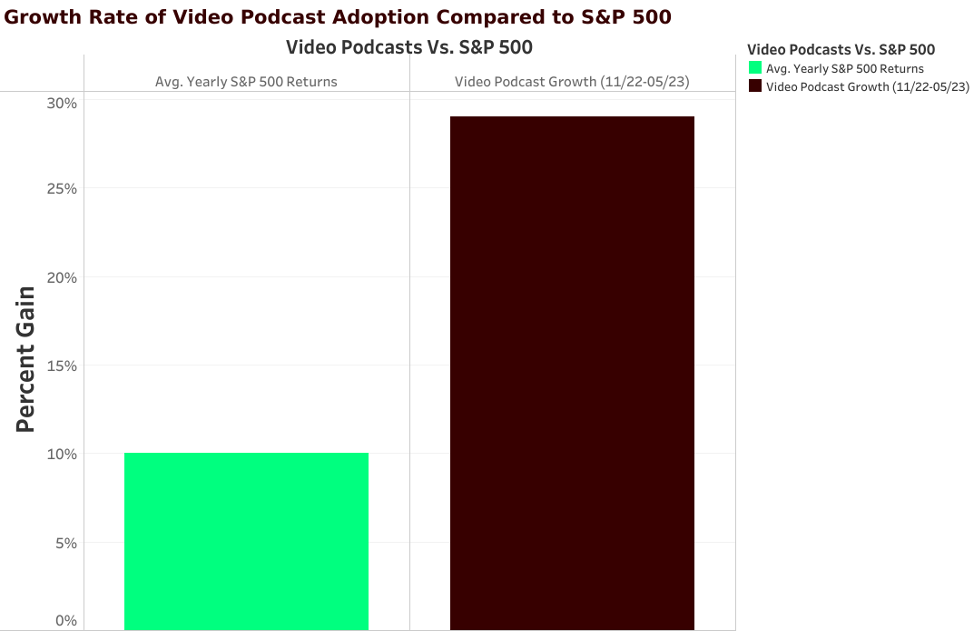 Growth Rate of Video Podcast Adoption Compared to S&P 500

Video Podcasts Vs. S&P 500

Avg. Yearly S&P 500 Returns

Video Podcast Growth (11/22-05/23)

Percent Gain

30%
25%
20%
15%
10%
5%
0%

Video Podcasts Vs. S&P 500
Avg. Yearly S&P 500 Returns
Video Podcast Growth (11/22-05/23)